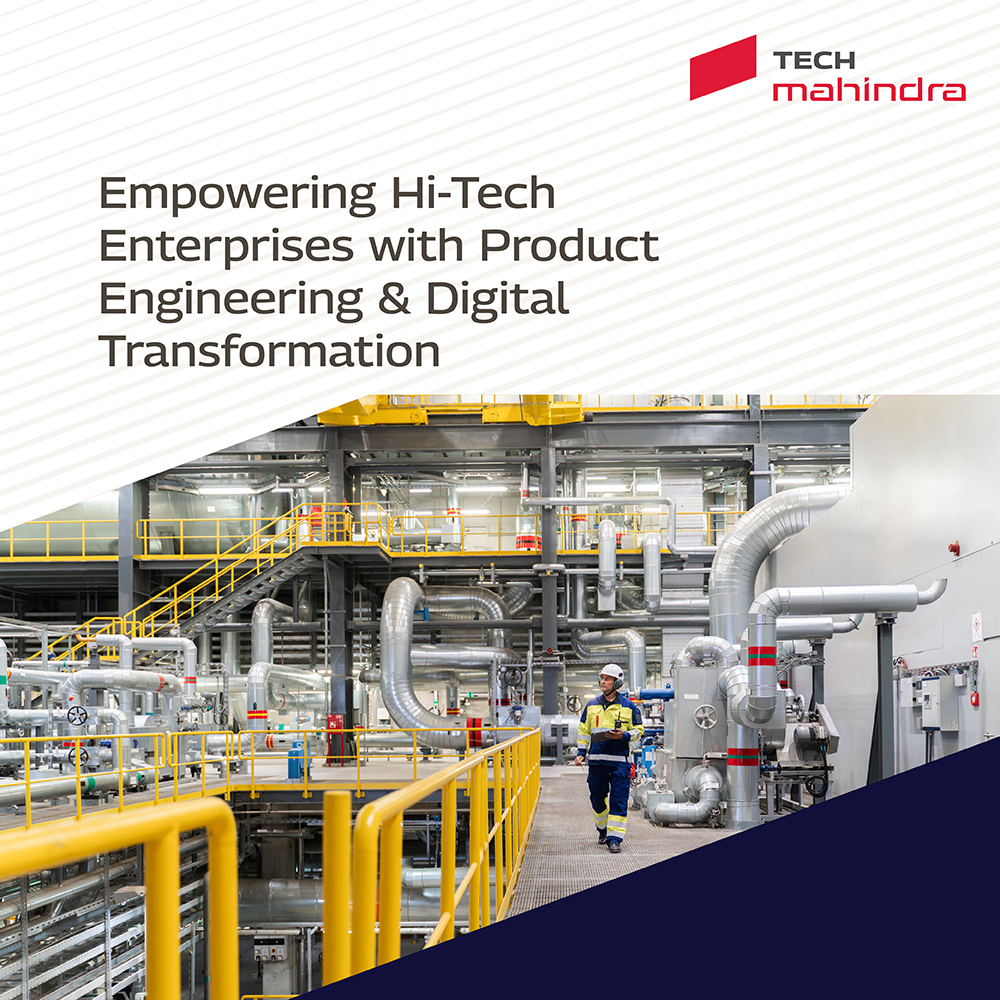 TECH
mahindra

Empowering Hi-Tech Enterprises with Product Engineering & Digital Transformation